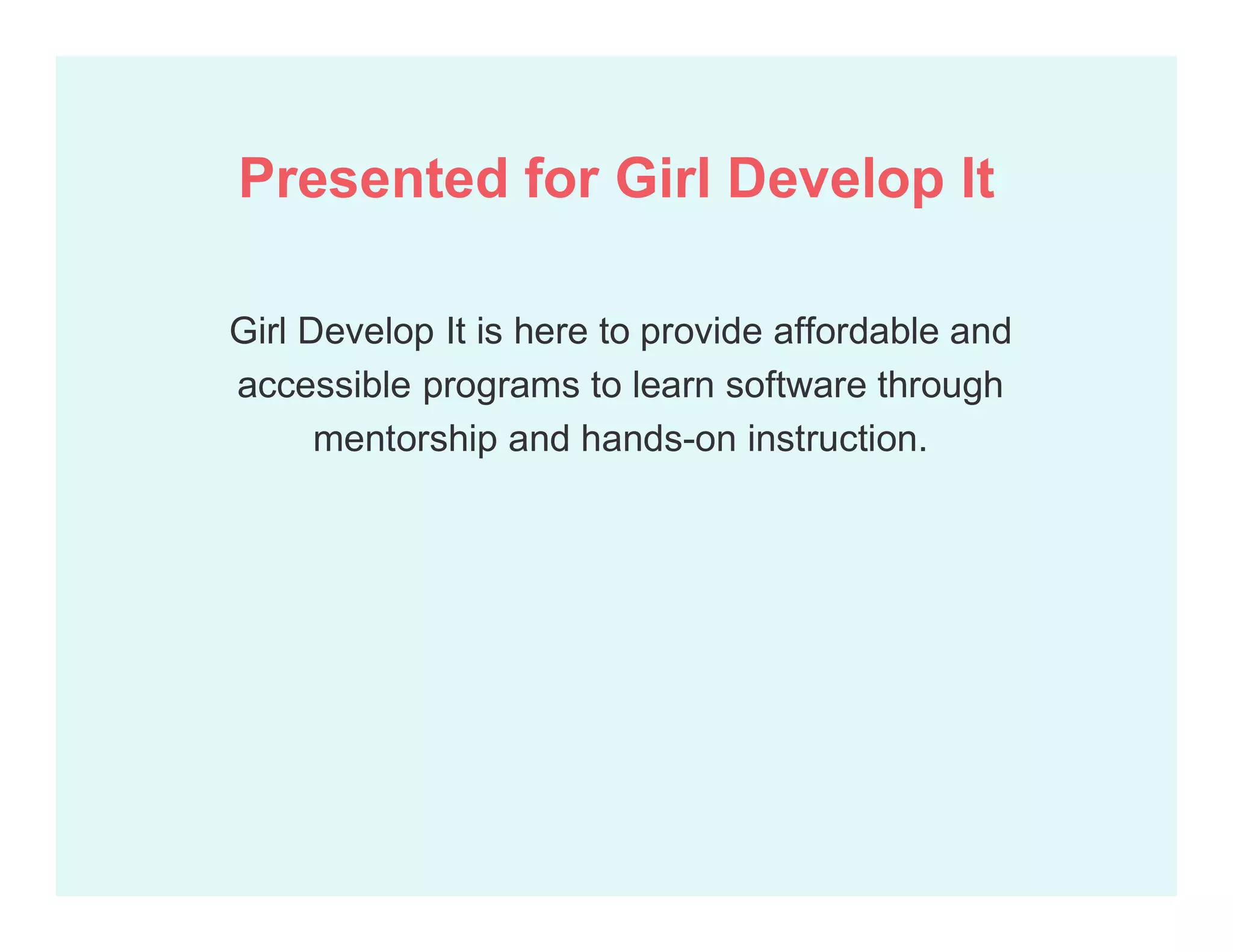 Presented for Girl Develop It

Girl Develop It is here to provide affordable and accessible programs to learn software through mentorship and hands-on instruction.